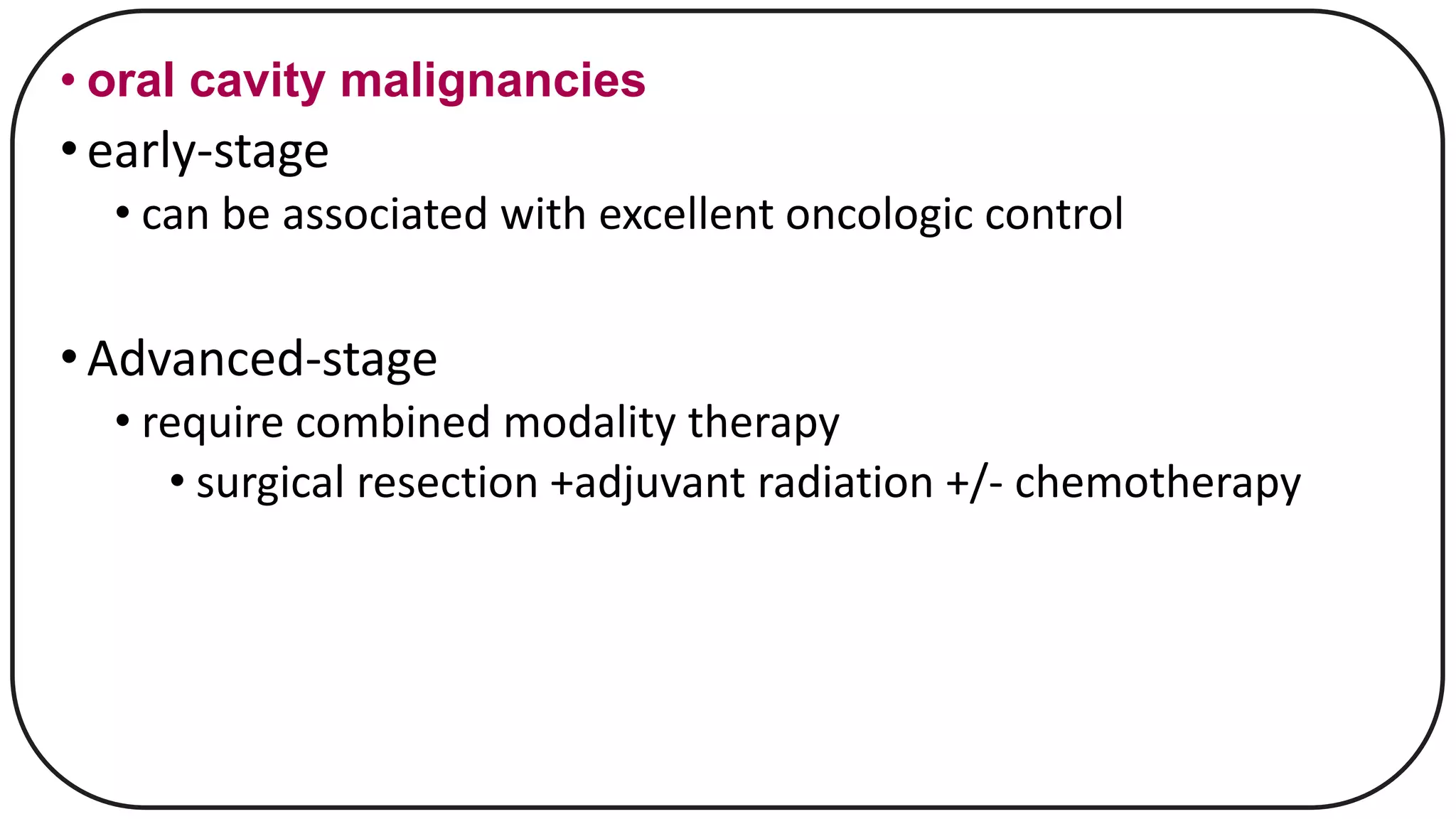 • oral cavity malignancies

• early-stage

• can be associated with excellent oncologic control

• Advanced-stage

• require combined modality therapy

• surgical resection +adjuvant radiation +/- chemotherapy